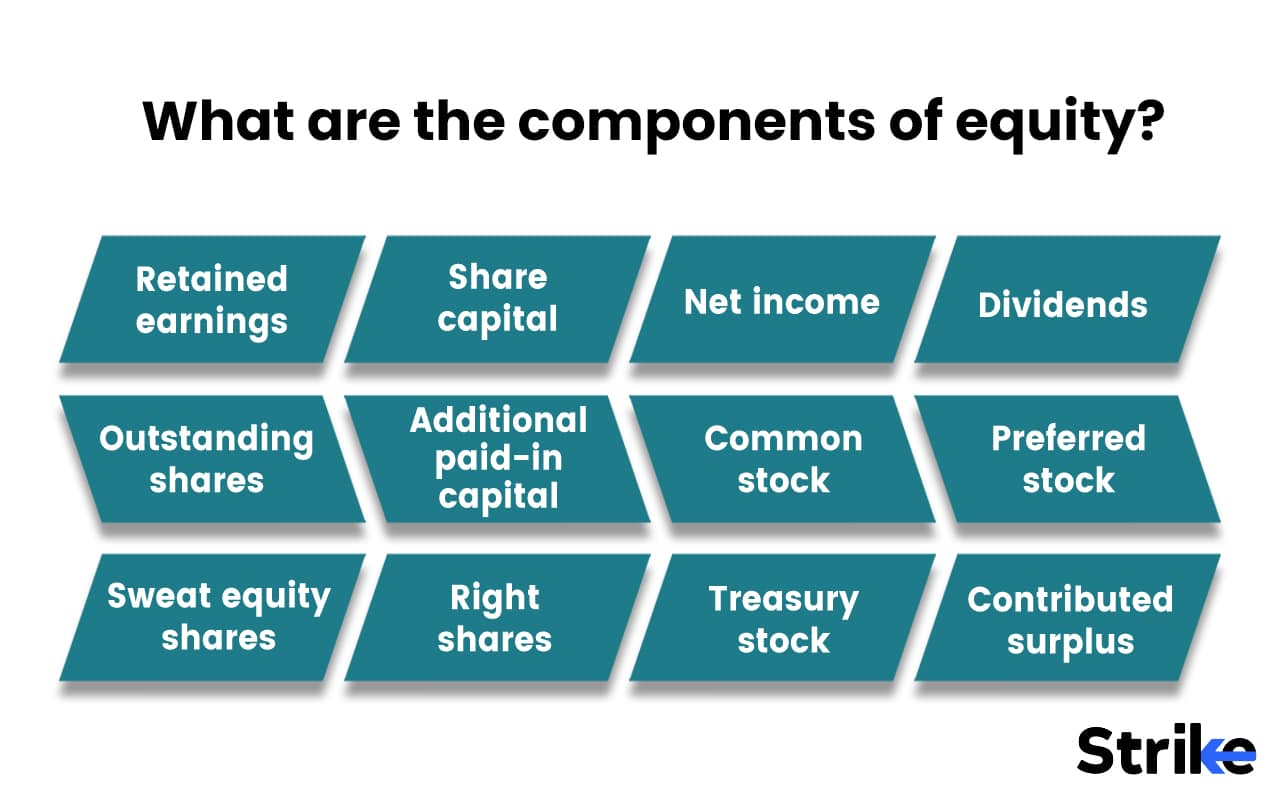 What are the components of equity?

Retained earnings

Share capital

Net income

Dividends

Outstanding shares

Additional paid-in capital

Common stock

Preferred stock

Sweat equity shares

Right shares

Treasury stock

Contributed surplus

Strike